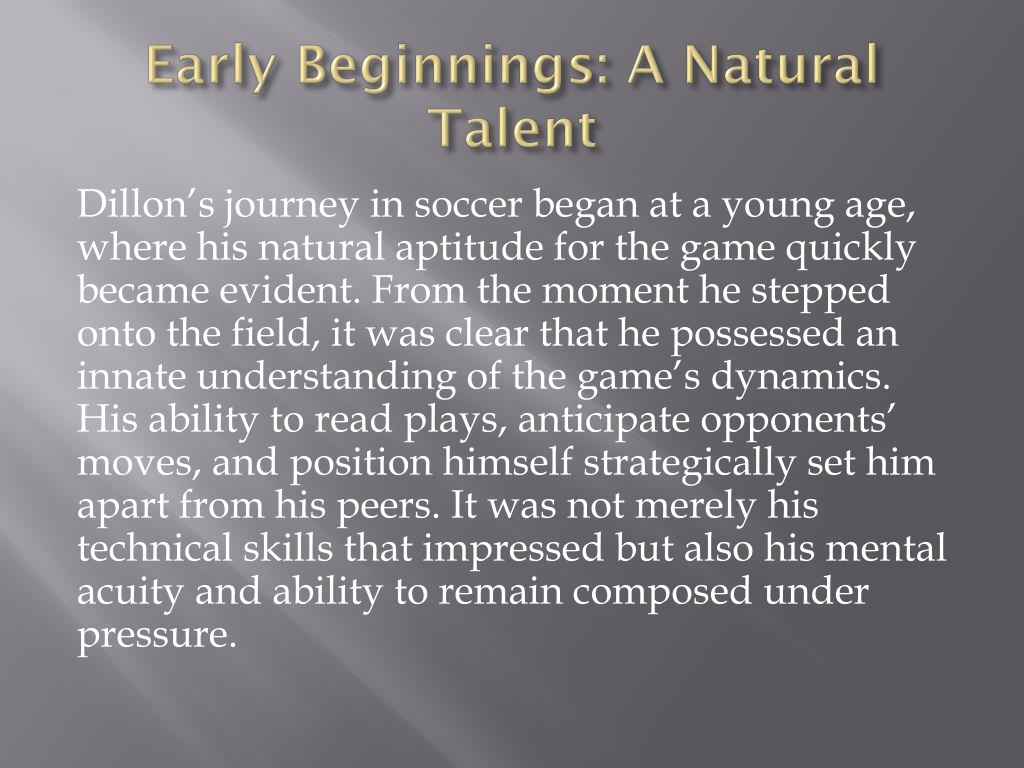 Early Beginnings: A Natural Talent

Dillon’s journey in soccer began at a young age, where his natural aptitude for the game quickly became evident. From the moment he stepped onto the field, it was clear that he possessed an innate understanding of the game’s dynamics. His ability to read plays, anticipate opponents’ moves, and position himself strategically set him apart from his peers. It was not merely his technical skills that impressed but also his mental acuity and ability to remain composed under pressure.